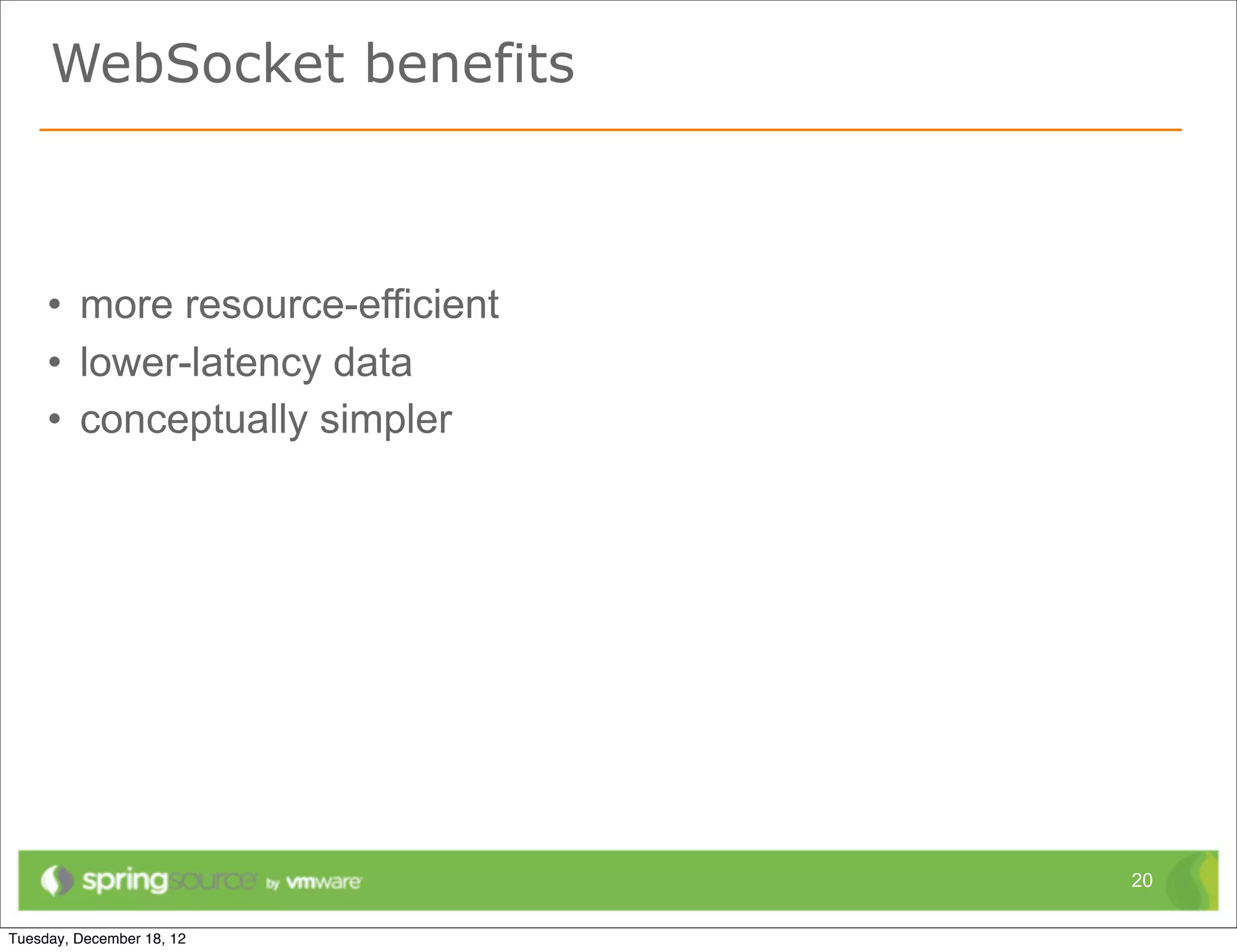 WebSocket benefits

• more resource-efficient
• lower-latency data
• conceptually simpler

springsource by vmware

20

Tuesday, December 18, 12